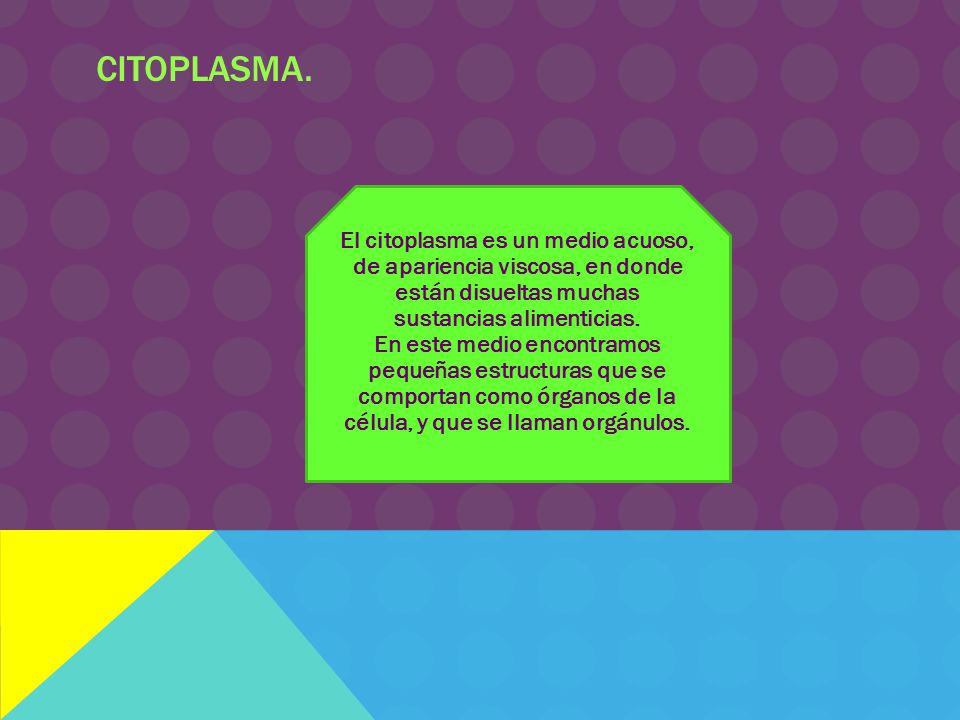 CITOPLASMA.

El citoplasma es un medio acuoso, de apariencia viscosa, en donde están disueltas muchas sustancias alimenticias.
En este medio encontramos pequeñas estructuras que se comportan como órganos de la célula, y que se llaman orgánulos.